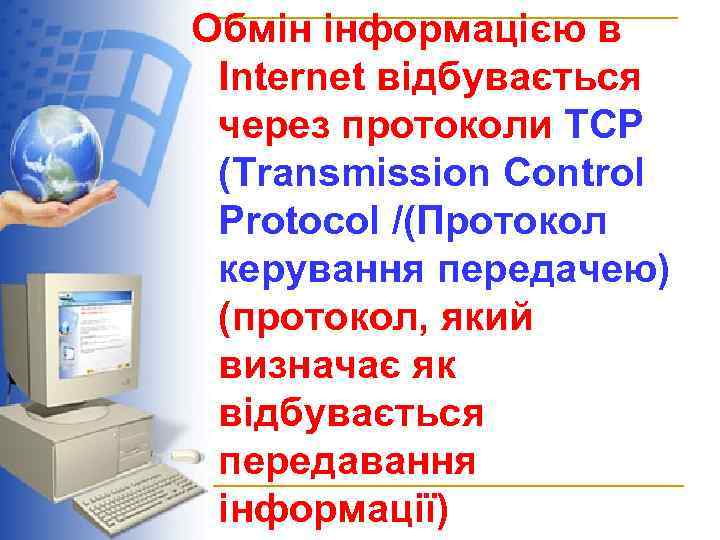 Обмін інформацією в Internet відбувається через протоколи TCP (Transmission Control Protocol /(Протокол керування передачею) (протокол, який визначає як відбувається передавання інформації)